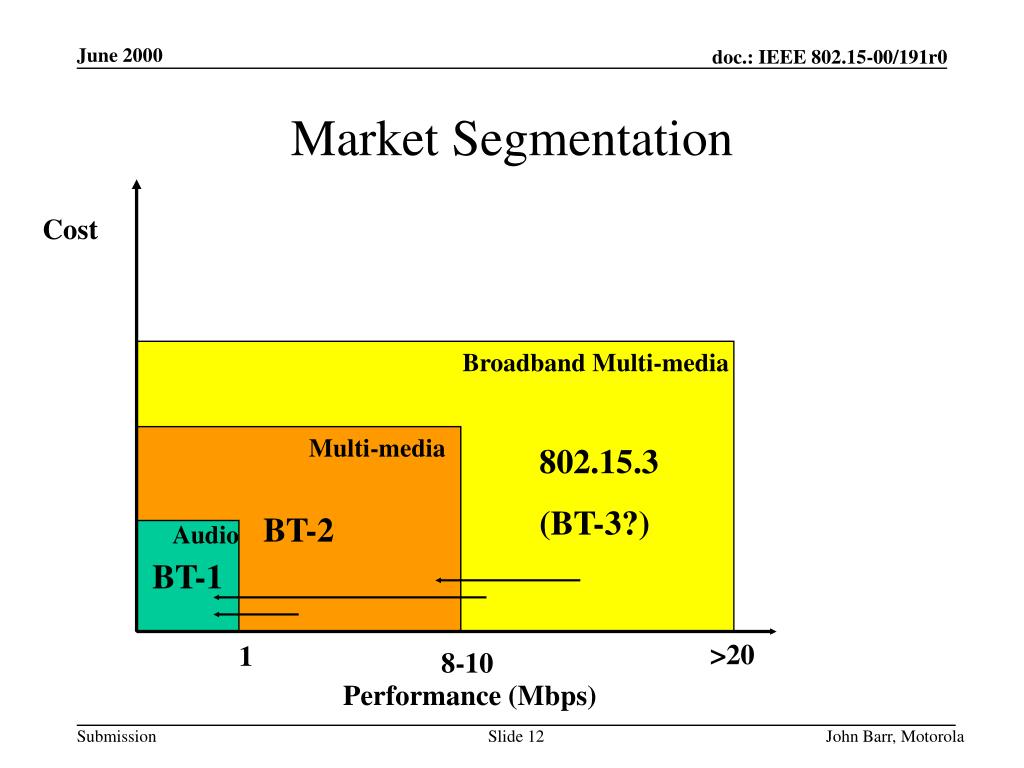 June 2000

doc.: IEEE 802.15-00/191r0

Market Segmentation

Cost

Broadband Multi-media

Multi-media

802.15.3

(BT-3?)

Audio

BT-2

BT-1

1

8-10

>20

Performance (Mbps)

Submission

Slide 12

John Barr, Motorola